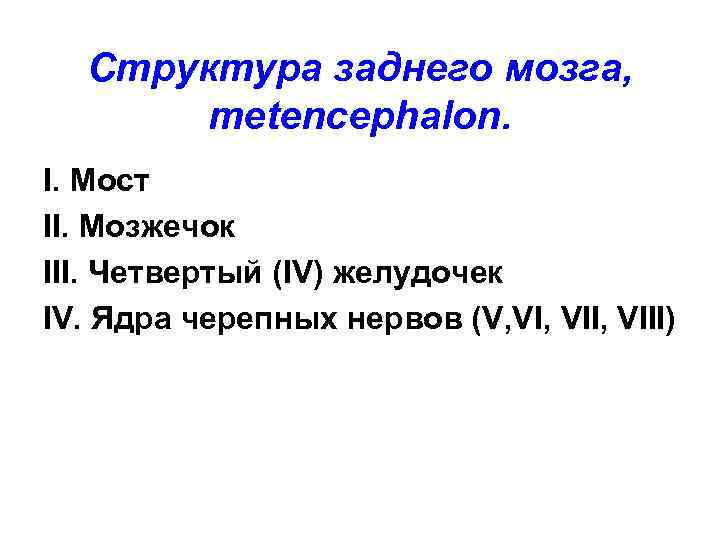 Структура заднего мозга, metencephalon.

I. Мост
II. Мозжечок
III. Четвертый (IV) желудочек
IV. Ядра черепных нервов (V,VI, VII, VIII)